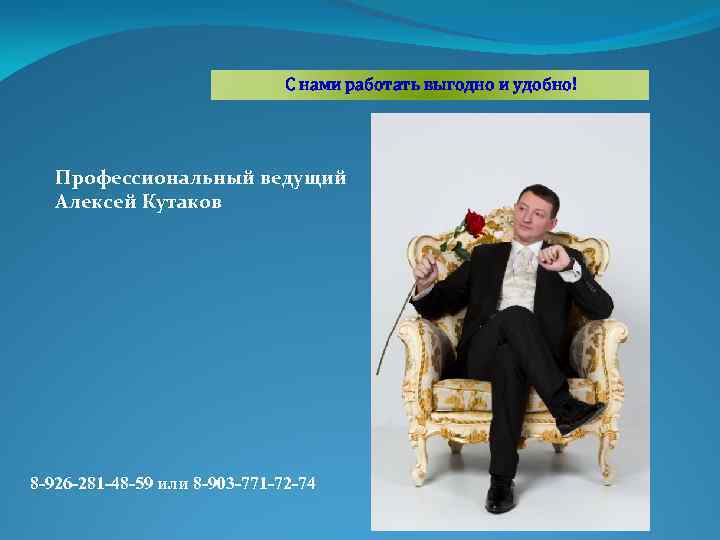 С нами работать выгодно и удобно!

Профессиональный ведущий Алексей Кутаков

8-926-281-48-59 или 8-903-771-72-74